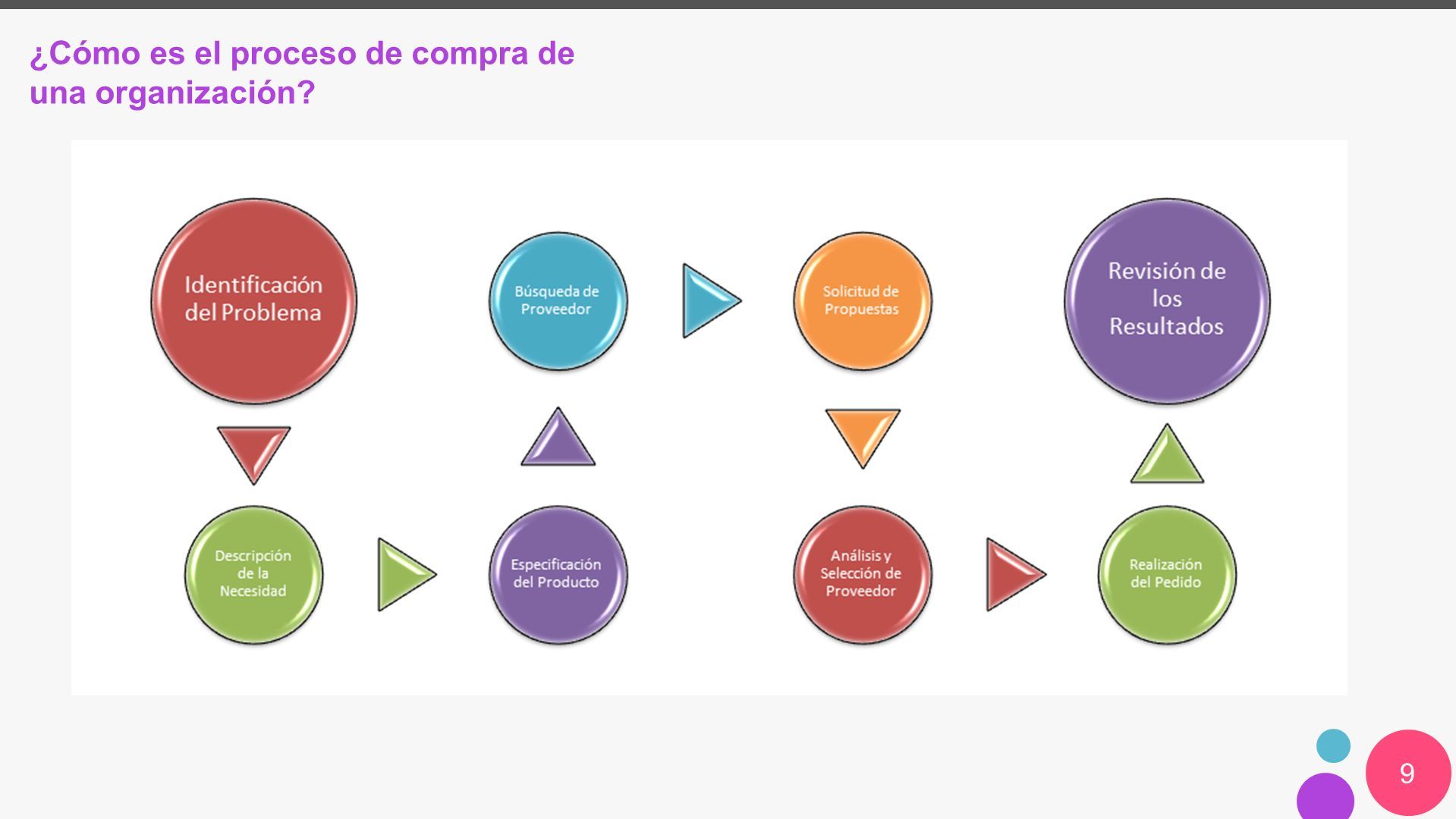 ¿Cómo es el proceso de compra de una organización?

Identificación del Problema

Descripción de la Necesidad

Especificación del Producto

Búsqueda de Proveedor

Solicitud de Propuestas

Análisis y Selección de Proveedor

Realización del Pedido

Revisión de los Resultados

9